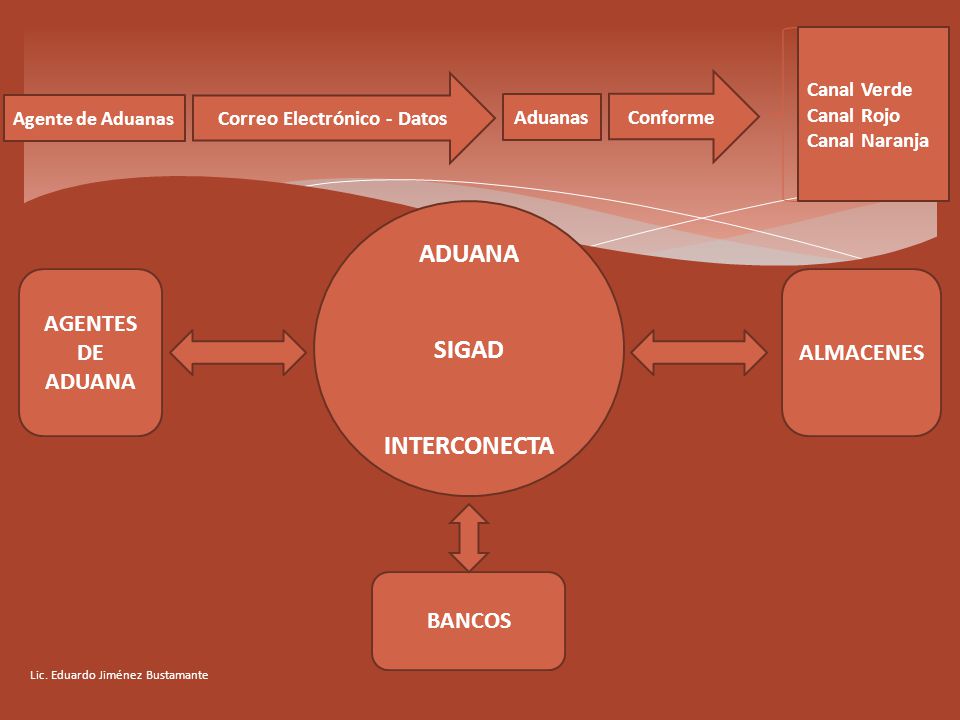 Agente de Aduanas

Correo Electrónico - Datos

Aduanas

Conforme

Canal Verde
Canal Rojo
Canal Naranja

AGENTES DE ADUANA

ADUANA

SIGAD

INTERCONECTA

ALMACENES

BANCOS

Lic. Eduardo Jiménez Bustamante